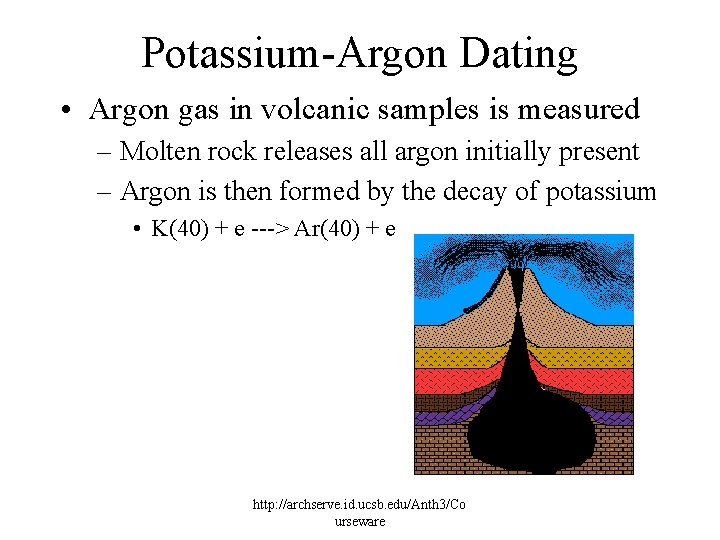 Potassium-Argon Dating

• Argon gas in volcanic samples is measured

– Molten rock releases all argon initially present

– Argon is then formed by the decay of potassium

• K(40) + e ---> Ar(40) + e

http://archserve.id.ucsb.edu/Anth3/Courseware